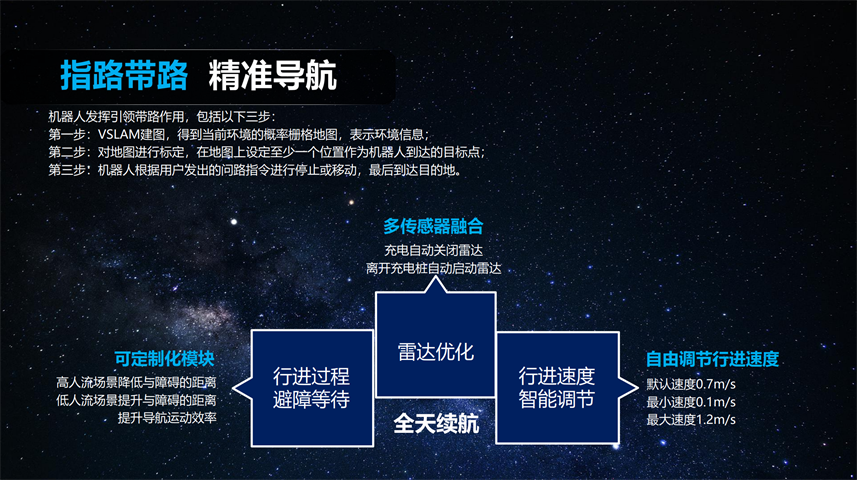 指路带路 精准导航

机器人发挥引领带路作用，包括以下三步：
第一步：VSLAM建图，得到当前环境的概率栅格地图，表示环境信息；
第二步：对地图进行标定，在地图上设定至少一个位置作为机器人到达的目标点；
第三步：机器人根据用户发出的问路指令进行停止或移动，最后到达目的地。

多传感器融合
充电自动关闭雷达
离开充电桩自动启动雷达

可定制化模块
高人流场景降低与障碍的距离
低人流场景提升与障碍的距离
提升导航运动效率

行进过程
避障等待

雷达优化

行进速度
智能调节

全天续航

自由调节行进速度
默认速度0.7m/s
最小速度0.1m/s
最大速度1.2m/s